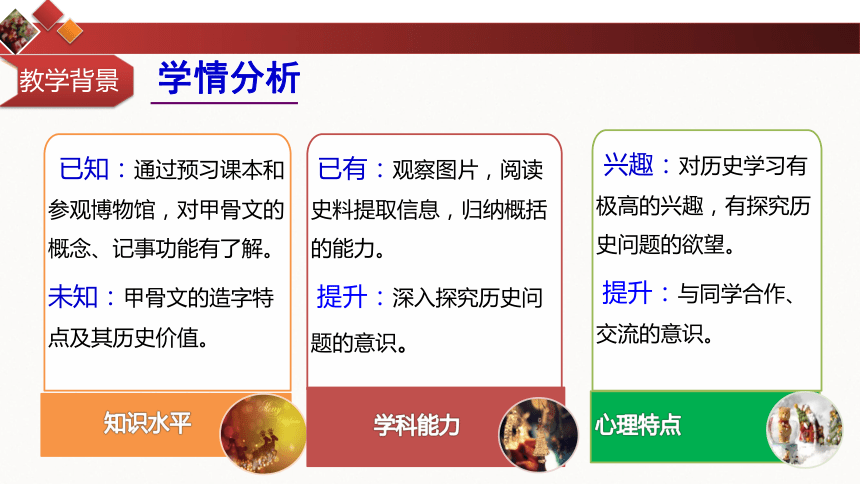 教学背景

学情分析

已知：通过预习课本和参观博物馆，对甲骨文的概念、记事功能有了解。

未知：甲骨文的造字特点及其历史价值。

知识水平

已有：观察图片，阅读史料提取信息，归纳概括的能力。

提升：深入探究历史问题的意识。

学科能力

兴趣：对历史学习有极高的兴趣，有探究历史问题的欲望。

提升：与同学合作、交流的意识。

心理特点